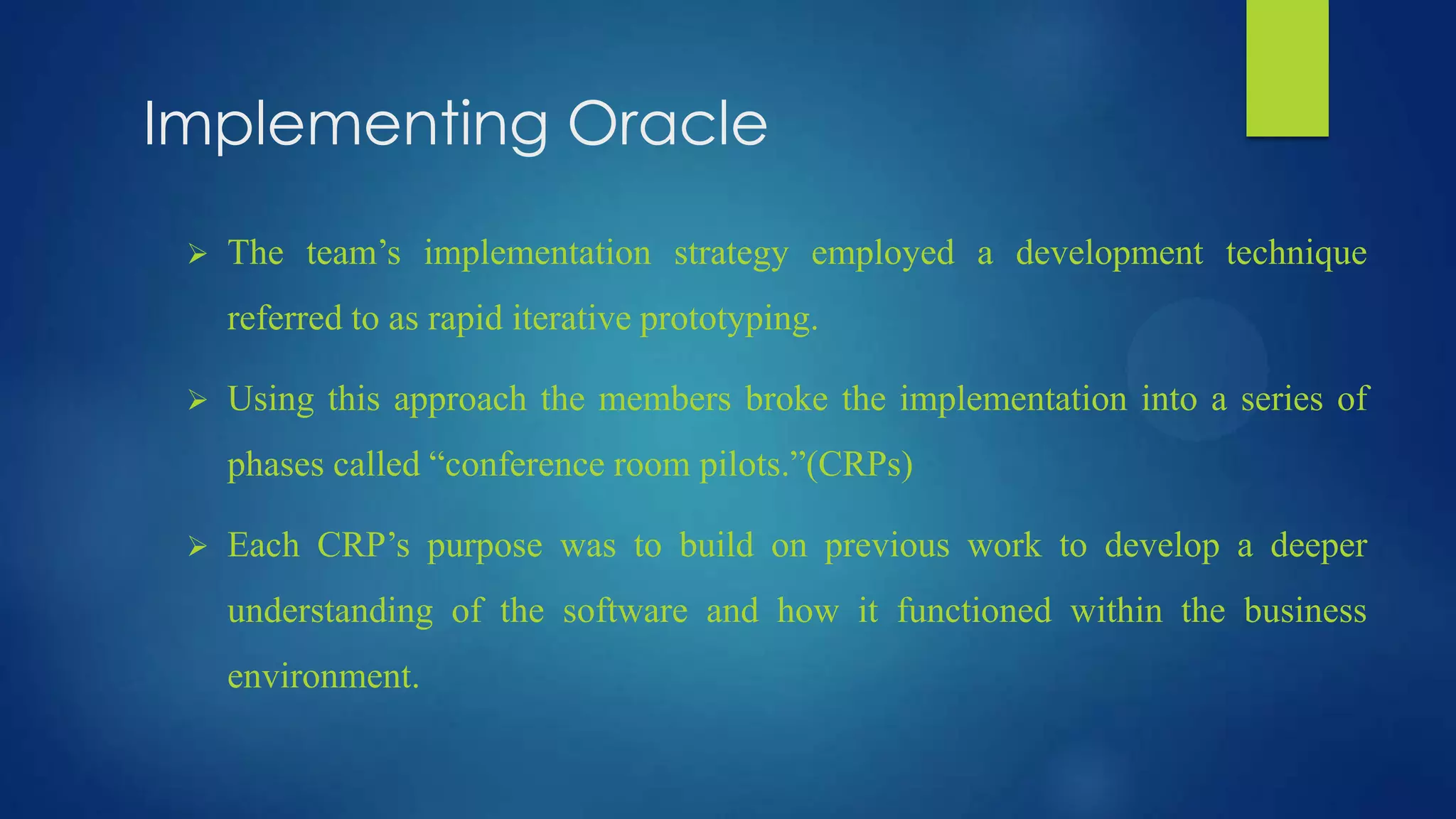 Implementing Oracle

➢ The team’s implementation strategy employed a development technique referred to as rapid iterative prototyping.

➢ Using this approach the members broke the implementation into a series of phases called “conference room pilots.”(CRPs)

➢ Each CRP’s purpose was to build on previous work to develop a deeper understanding of the software and how it functioned within the business environment.